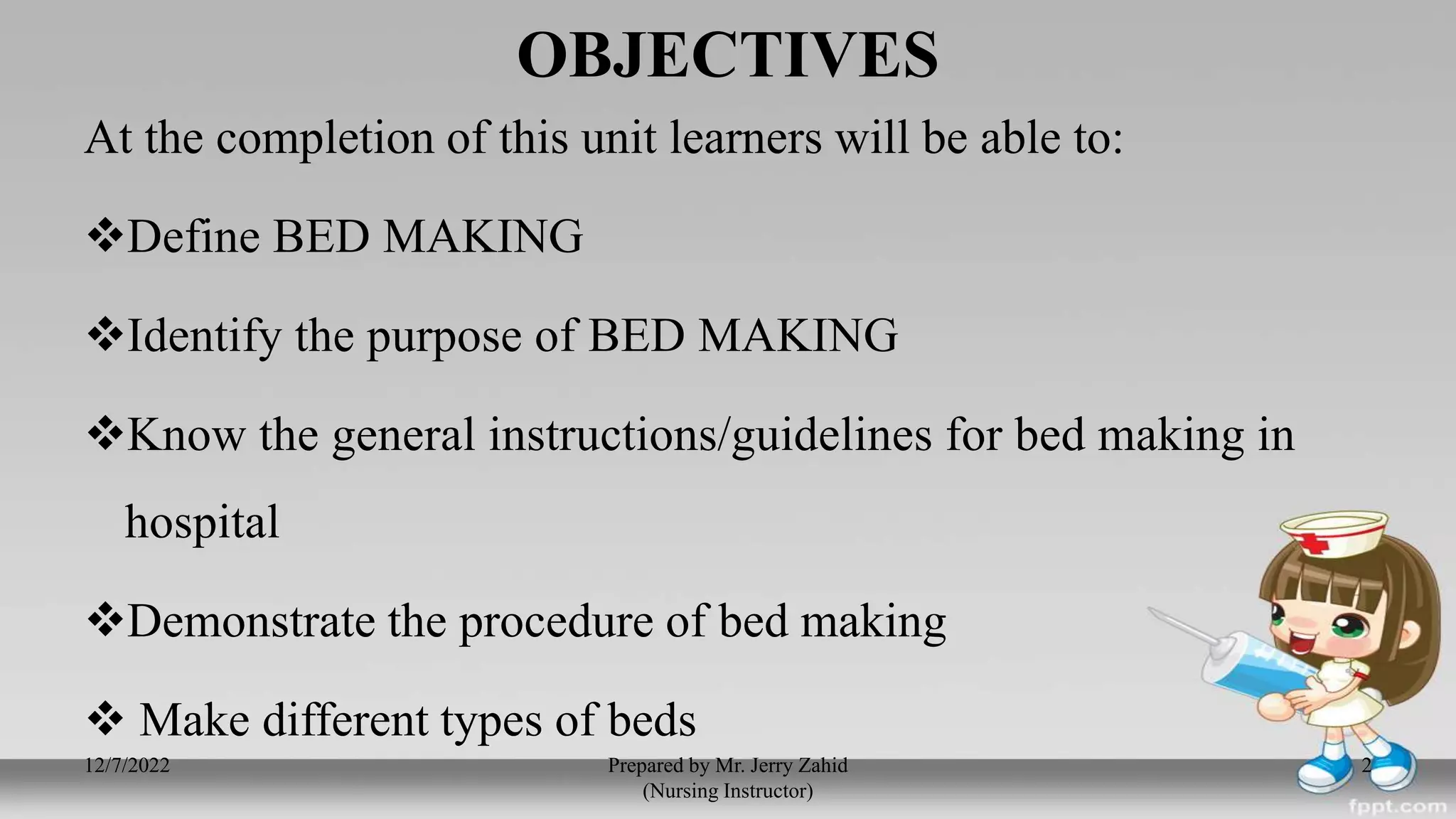 OBJECTIVES

At the completion of this unit learners will be able to:

❖Define BED MAKING

❖Identify the purpose of BED MAKING

❖Know the general instructions/guidelines for bed making in hospital

❖Demonstrate the procedure of bed making

❖ Make different types of beds

12/7/2022

Prepared by Mr. Jerry Zahid (Nursing Instructor)

2

fppt.com